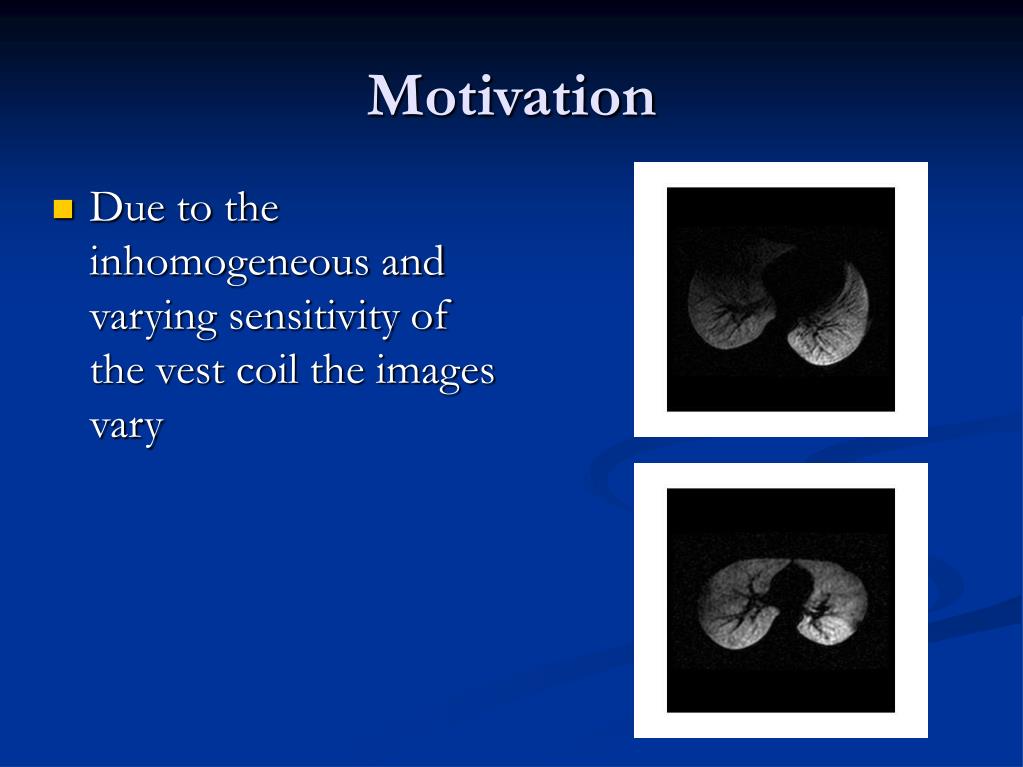 Motivation

Due to the inhomogeneous and varying sensitivity of the vest coil the images vary